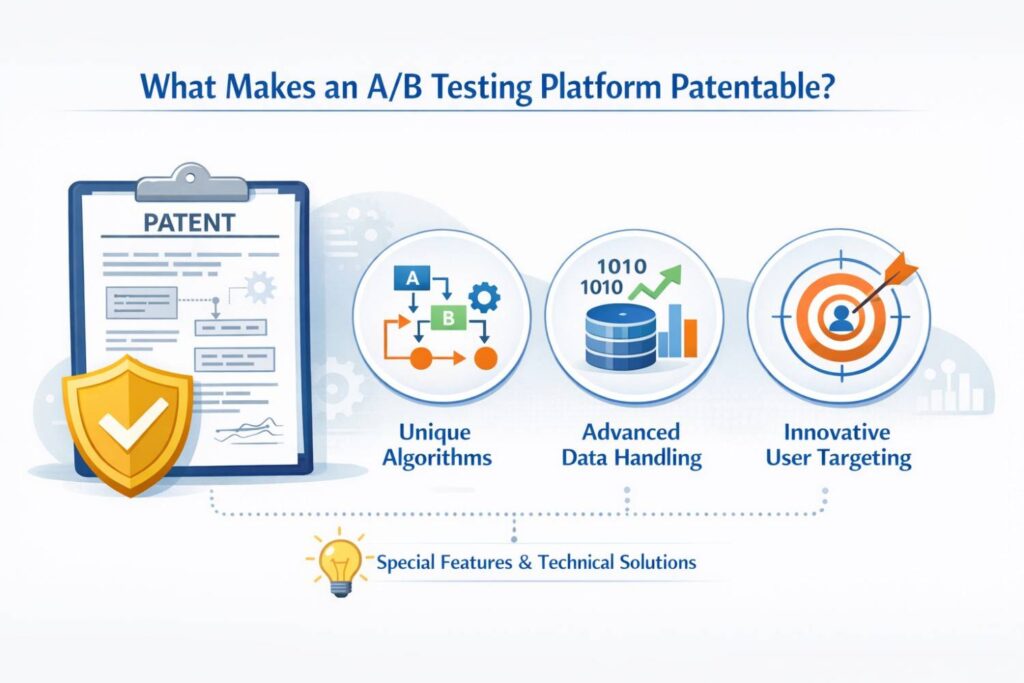 What Makes an A/B Testing Platform Patentable?

PATENT

A

B

1010
1010

Unique Algorithms

Advanced Data Handling

Innovative User Targeting

Special Features & Technical Solutions